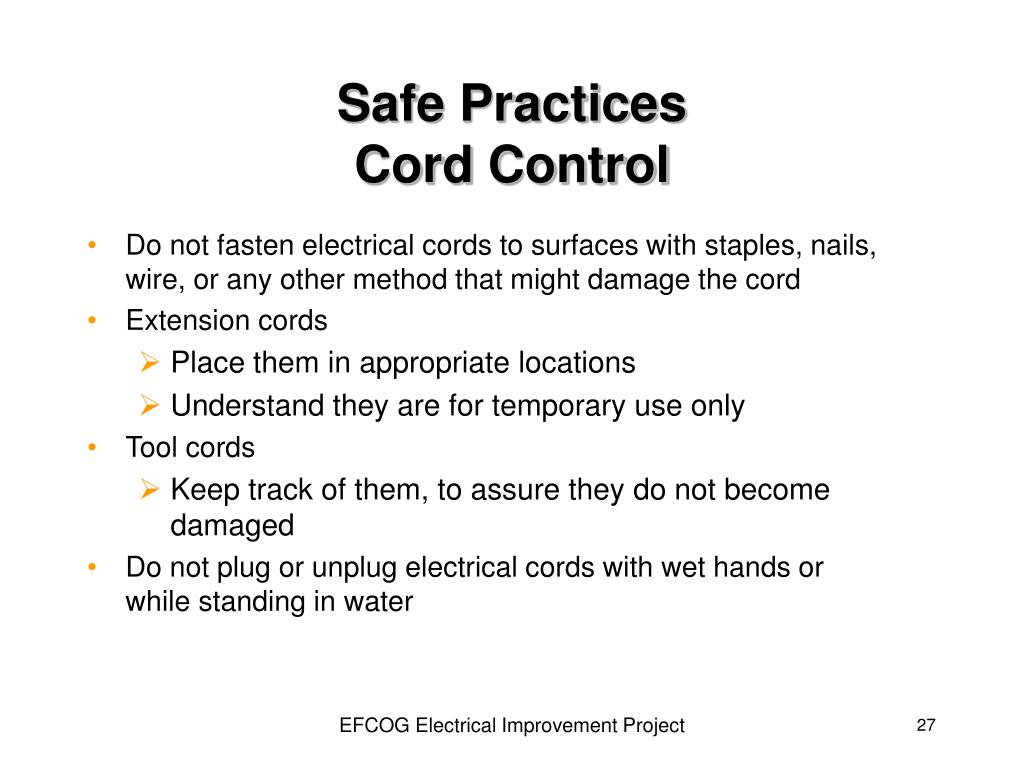 Safe Practices
Cord Control

• Do not fasten electrical cords to surfaces with staples, nails, wire, or any other method that might damage the cord
• Extension cords
  ➢ Place them in appropriate locations
  ➢ Understand they are for temporary use only
• Tool cords
  ➢ Keep track of them, to assure they do not become damaged
• Do not plug or unplug electrical cords with wet hands or while standing in water

EFCOG Electrical Improvement Project

27